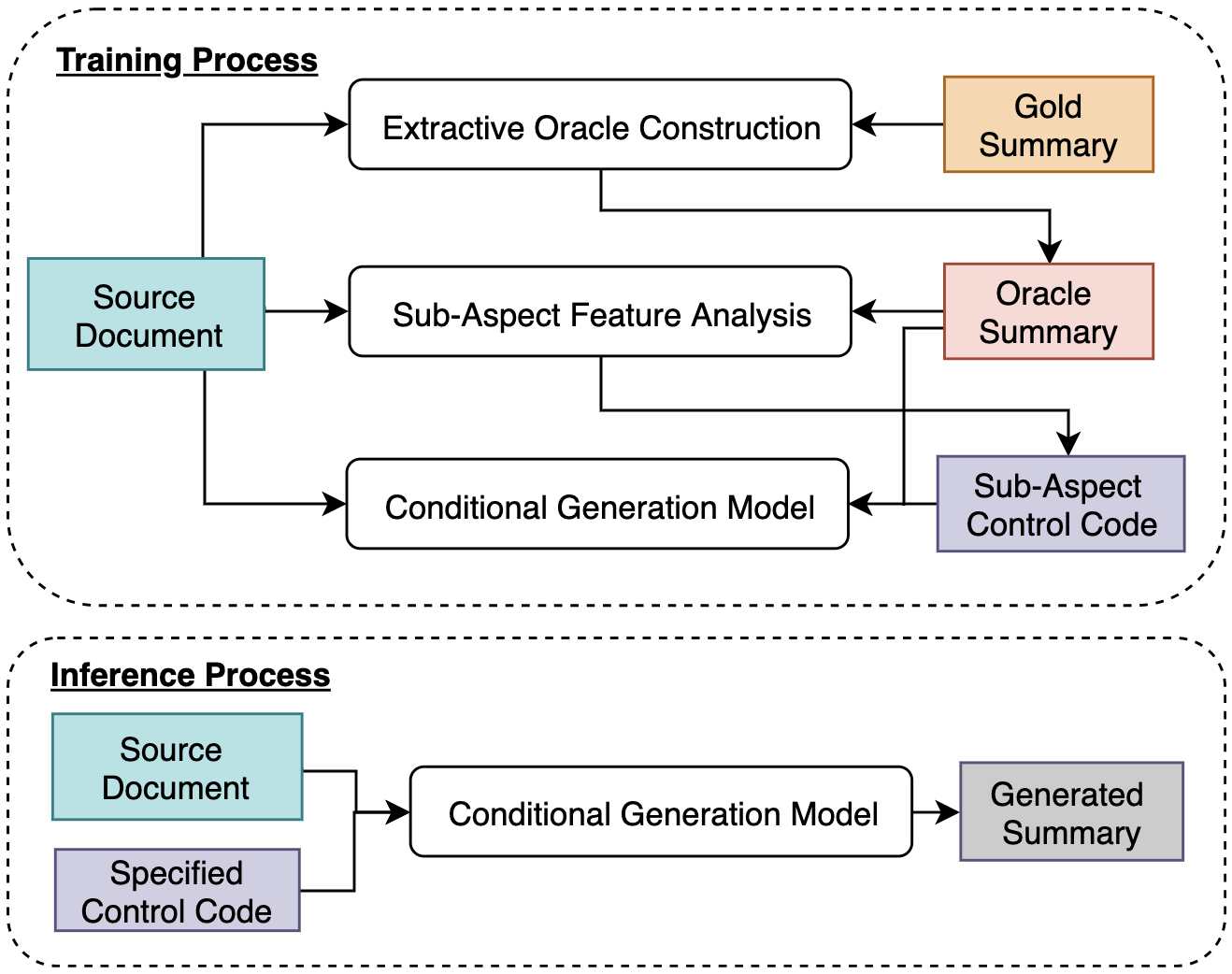 Training Process

Extractive Oracle Construction

Gold Summary

Source Document

Sub-Aspect Feature Analysis

Oracle Summary

Conditional Generation Model

Sub-Aspect Control Code

Inference Process

Source Document

Specified Control Code

Conditional Generation Model

Generated Summary